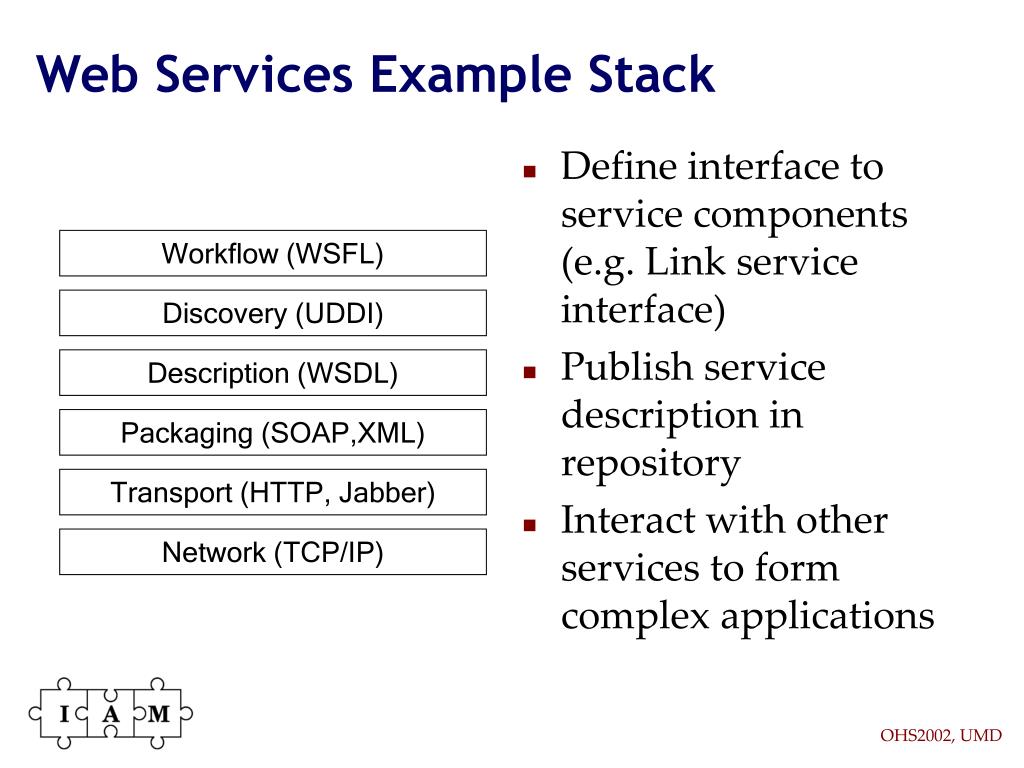 Web Services Example Stack

Workflow (WSFL)

Discovery (UDDI)

Description (WSDL)

Packaging (SOAP,XML)

Transport (HTTP, Jabber)

Network (TCP/IP)

- Define interface to service components (e.g. Link service interface)
- Publish service description in repository
- Interact with other services to form complex applications

I A M

OHS2002, UMD